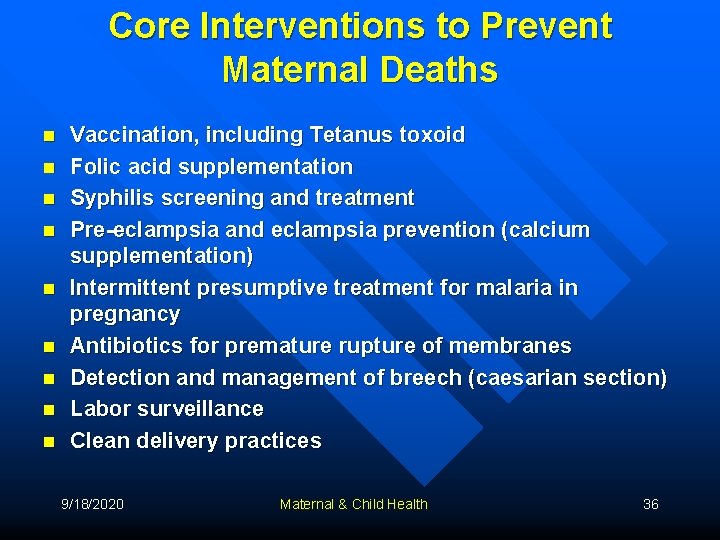 Core Interventions to Prevent Maternal Deaths

- Vaccination, including Tetanus toxoid
- Folic acid supplementation
- Syphilis screening and treatment
- Pre-eclampsia and eclampsia prevention (calcium supplementation)
- Intermittent presumptive treatment for malaria in pregnancy
- Antibiotics for premature rupture of membranes
- Detection and management of breech (caesarian section)
- Labor surveillance
- Clean delivery practices

9/18/2020 Maternal & Child Health 36